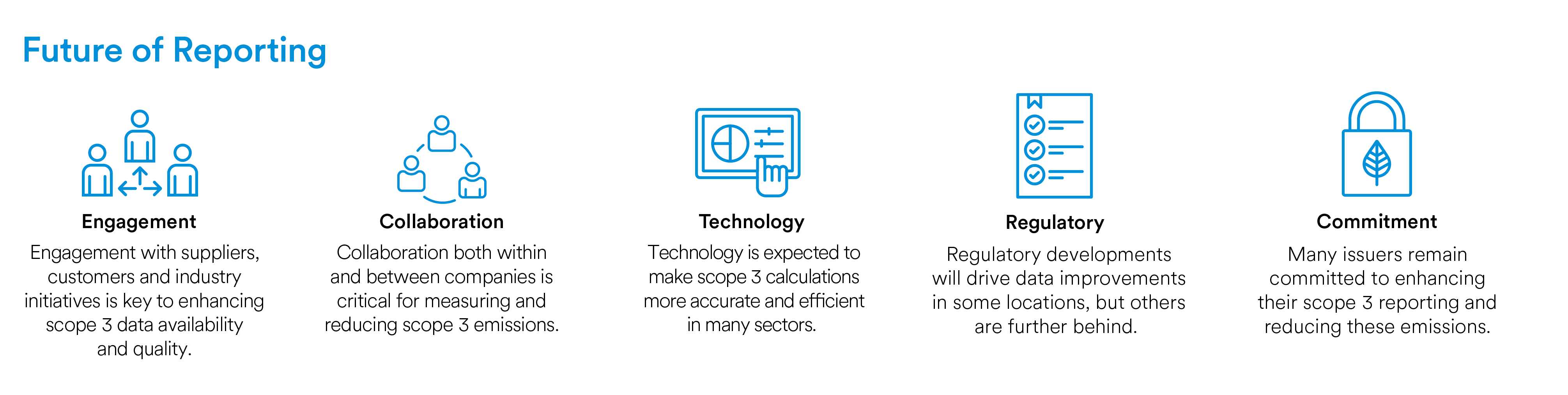 Future of Reporting

Engagement

Engagement with suppliers, customers and industry initiatives is key to enhancing scope 3 data availability and quality.

Collaboration

Collaboration both within and between companies is critical for measuring and reducing scope 3 emissions.

Technology

Technology is expected to make scope 3 calculations more accurate and efficient in many sectors.

Regulatory

Regulatory developments will drive data improvements in some locations, but others are further behind.

Commitment

Many issuers remain committed to enhancing their scope 3 reporting and reducing these emissions.